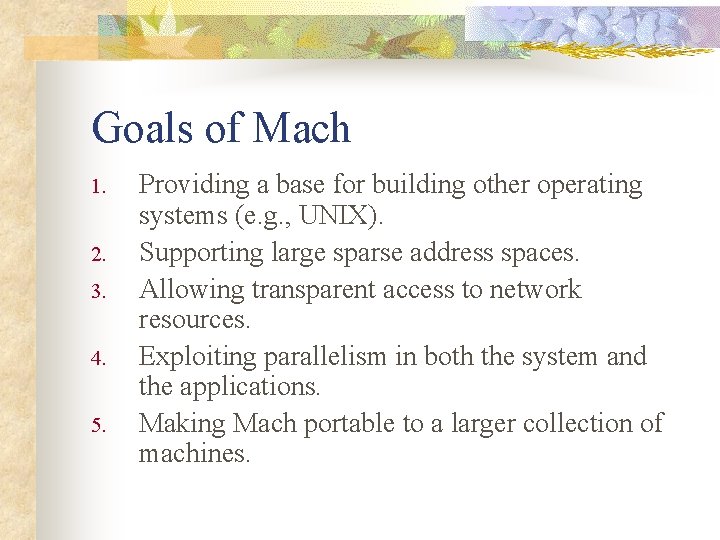 Goals of Mach

1. Providing a base for building other operating systems (e.g., UNIX).
2. Supporting large sparse address spaces.
3. Allowing transparent access to network resources.
4. Exploiting parallelism in both the system and the applications.
5. Making Mach portable to a larger collection of machines.